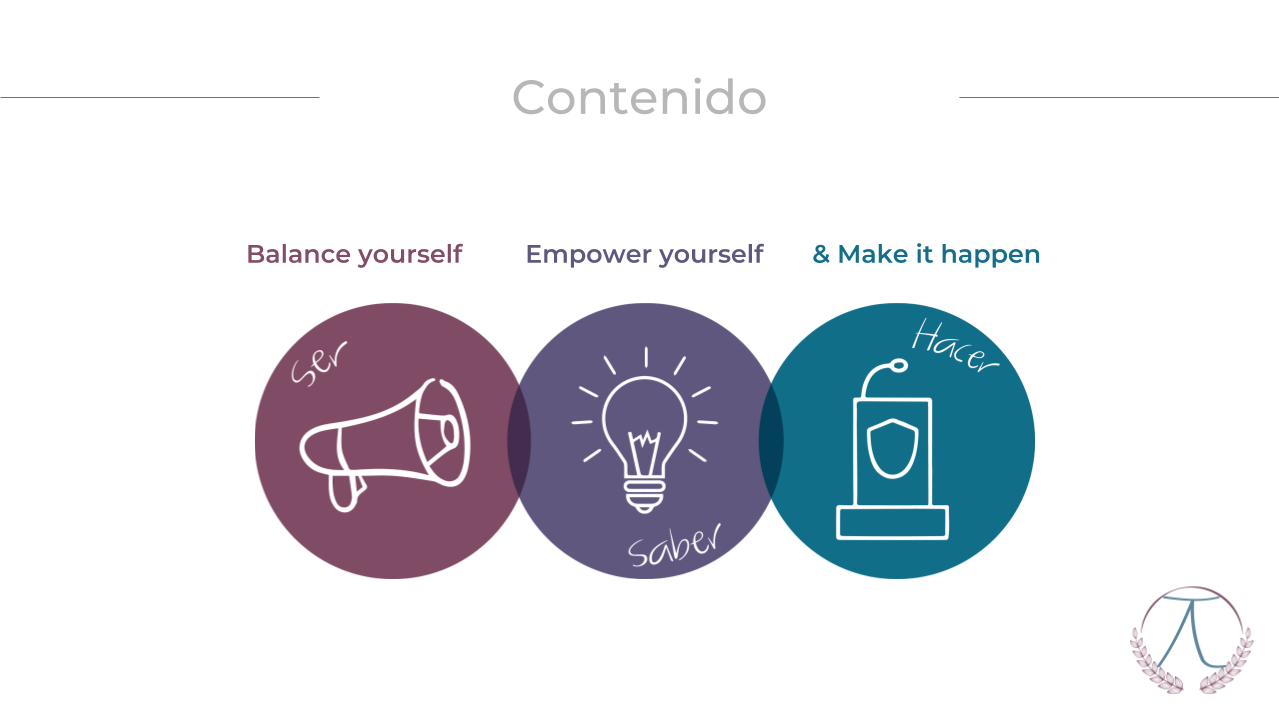 Contenido

Balance yourself

Empower yourself

& Make it happen

Ser

Saber

Hacer